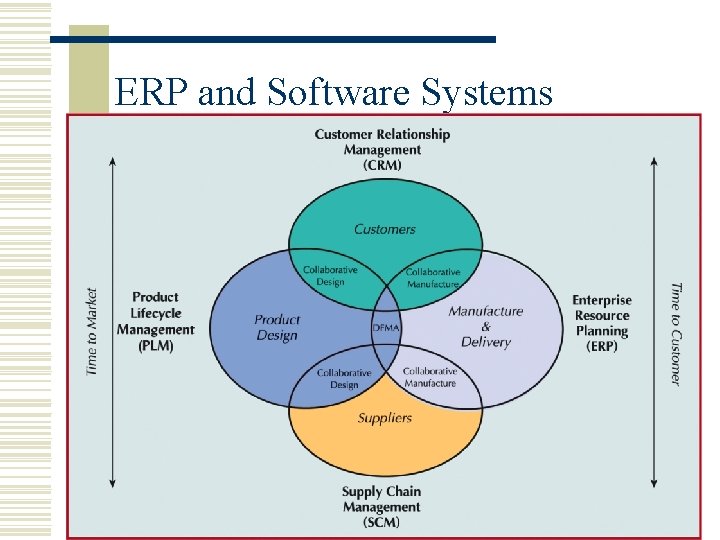 ERP and Software Systems

Customer Relationship Management (CRM)

Time to Market

Product Lifecycle Management (PLM)

Customers

Collaborative Design

Collaborative Manufacture

Product Design

DFMA

Manufacture & Delivery

Collaborative Design

Collaborative Manufacture

Suppliers

Enterprise Resource Planning (ERP)

Time to Customer

Supply Chain Management (SCM)